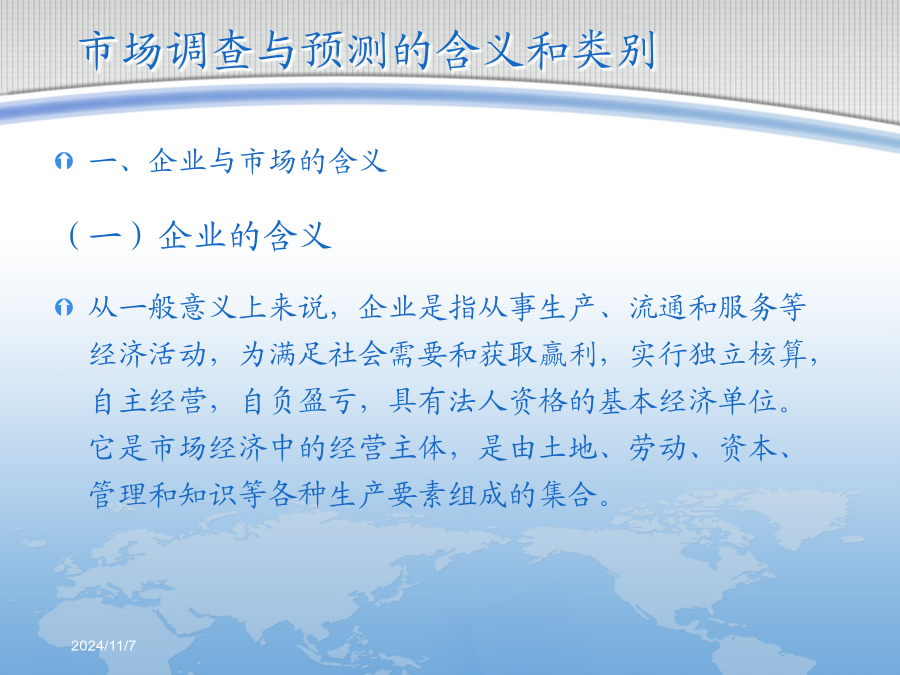 市场调查与预测的含义和类别

一、企业与市场的含义

（一）企业的含义

从一般意义上来说，企业是指从事生产、流通和服务等经济活动，为满足社会需要和获取赢利，实行独立核算，自主经营，自负盈亏，具有法人资格的基本经济单位。它是市场经济中的经营主体，是由土地、劳动、资本、管理和知识等各种生产要素组成的集合。

2024/11/7